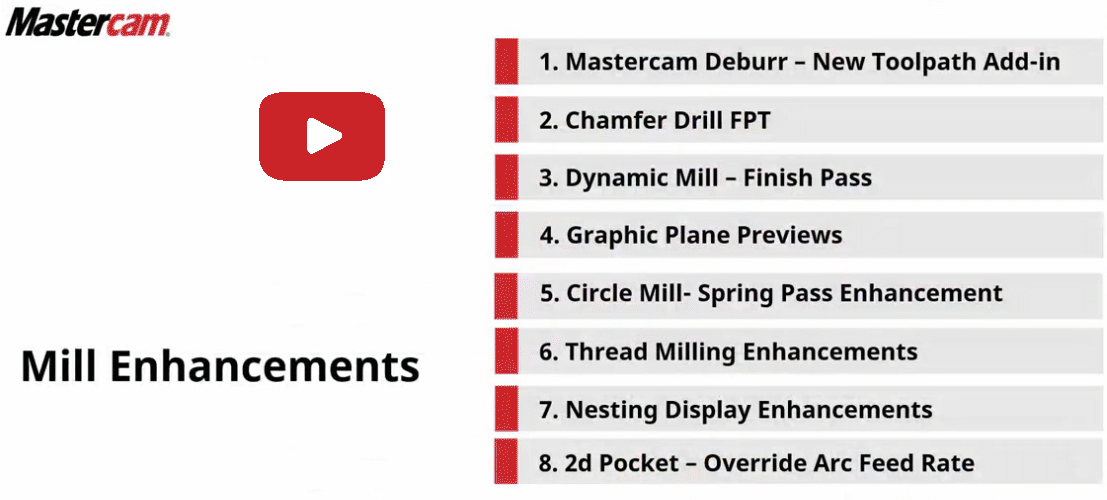 Mastercam

Mill Enhancements

1. Mastercam Deburr – New Toolpath Add-in

2. Chamfer Drill FPT

3. Dynamic Mill – Finish Pass

4. Graphic Plane Previews

5. Circle Mill- Spring Pass Enhancement

6. Thread Milling Enhancements

7. Nesting Display Enhancements

8. 2d Pocket – Override Arc Feed Rate